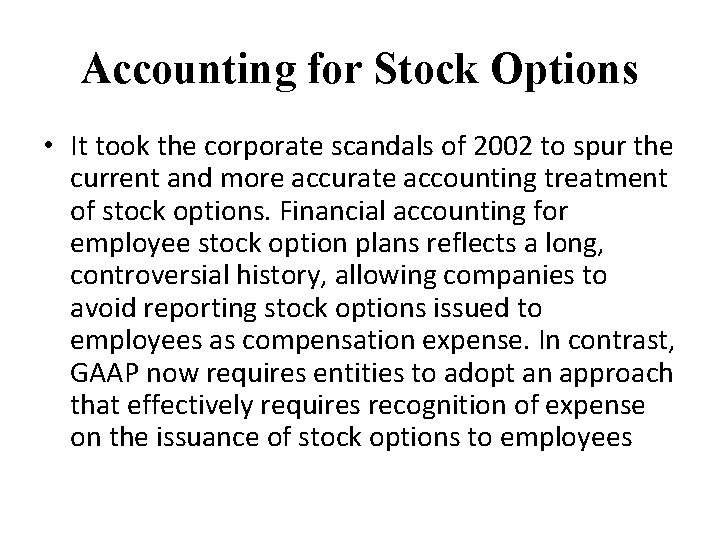 Accounting for Stock Options

• It took the corporate scandals of 2002 to spur the current and more accurate accounting treatment of stock options. Financial accounting for employee stock option plans reflects a long, controversial history, allowing companies to avoid reporting stock options issued to employees as compensation expense. In contrast, GAAP now requires entities to adopt an approach that effectively requires recognition of expense on the issuance of stock options to employees